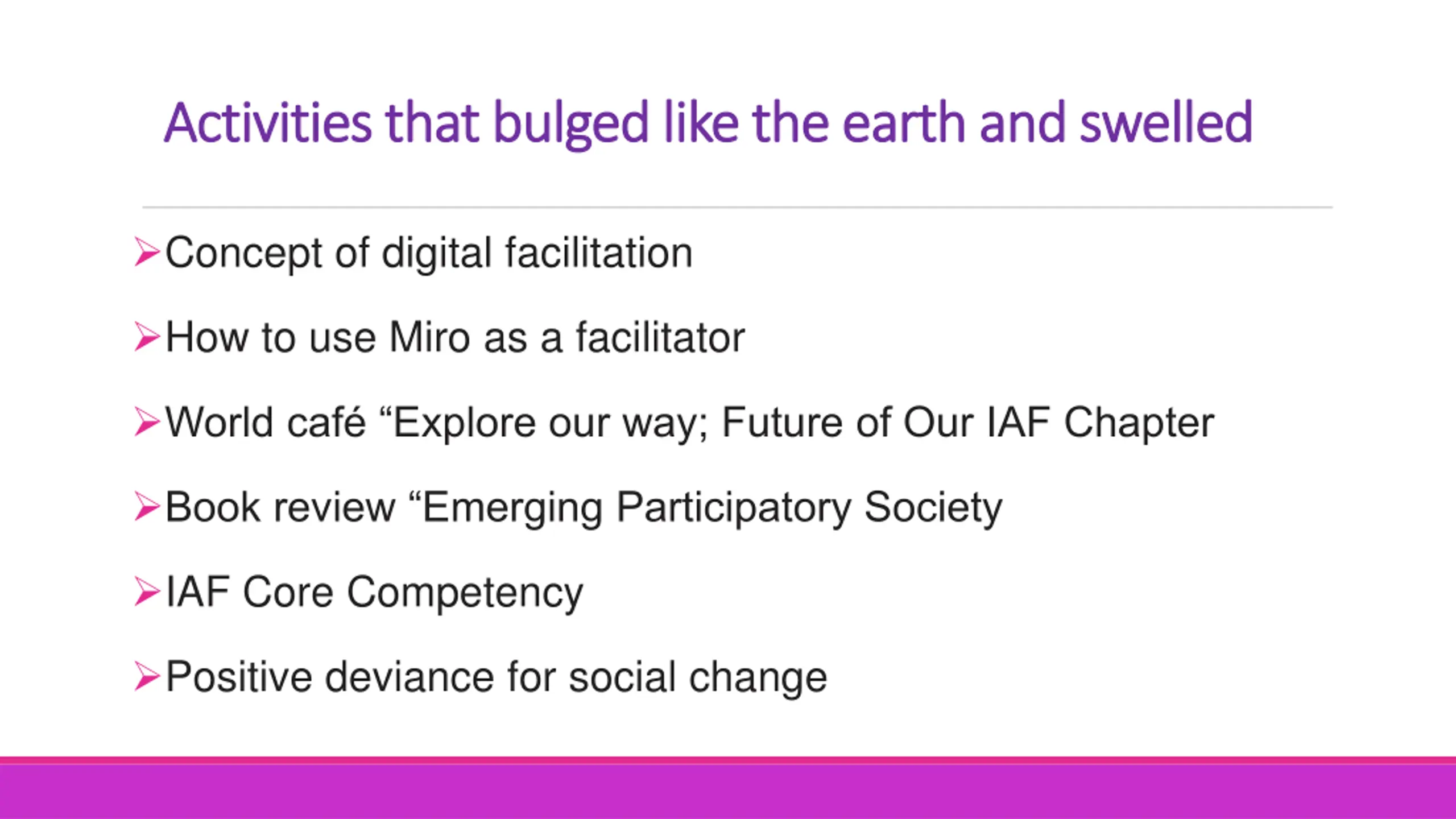 Activities that bulged like the earth and swelled

➢Concept of digital facilitation

➢How to use Miro as a facilitator

➢World café “Explore our way; Future of Our IAF Chapter

➢Book review “Emerging Participatory Society

➢IAF Core Competency

➢Positive deviance for social change